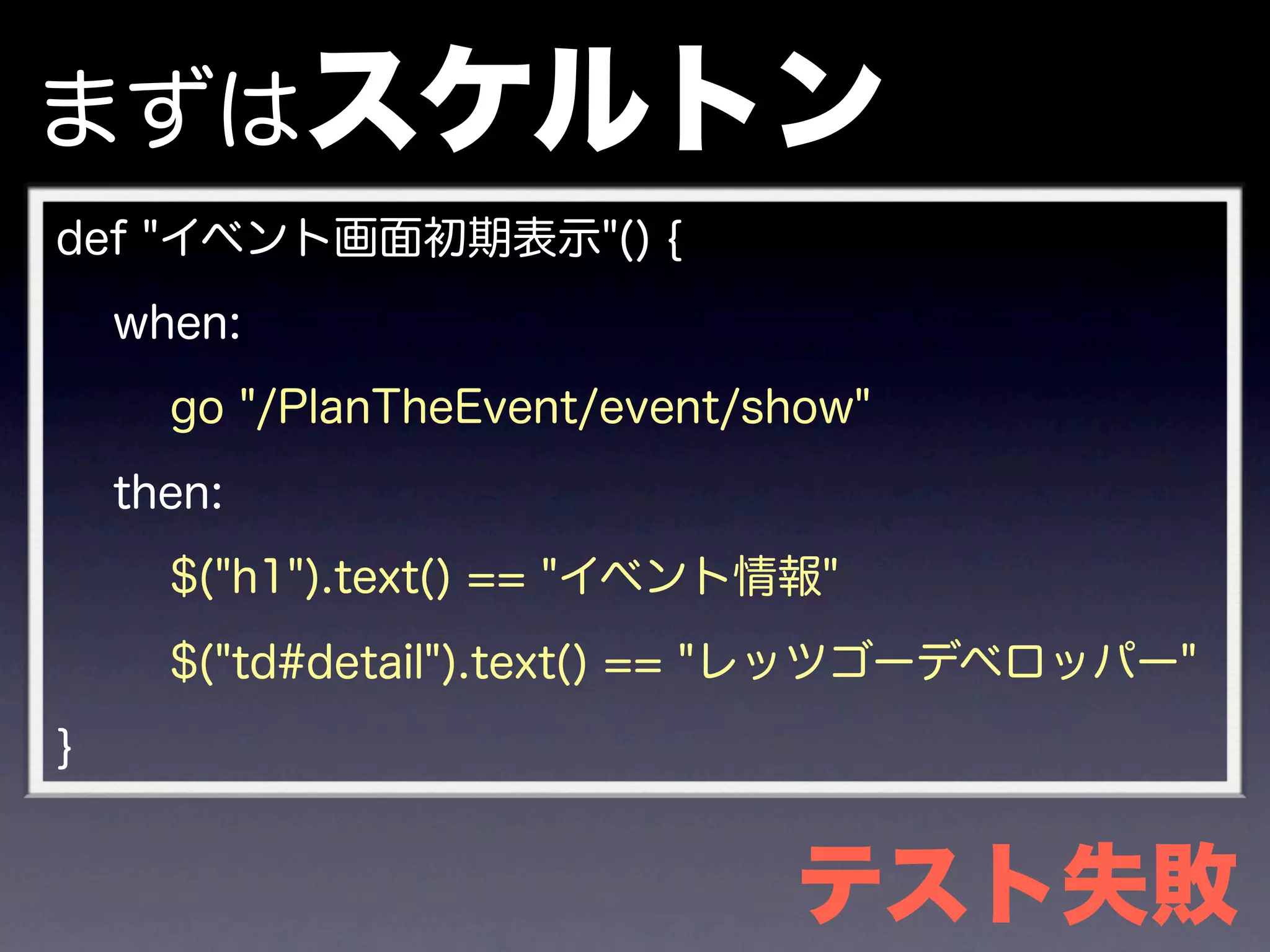 まずはスケルトン

def "イベント画面初期表示"() {

when:

go "/PlanTheEvent/event/show"

then:

$("h1").text() == "イベント情報"

$("td#detail").text() == "レッツゴーデベロッパー"

}

テスト失敗